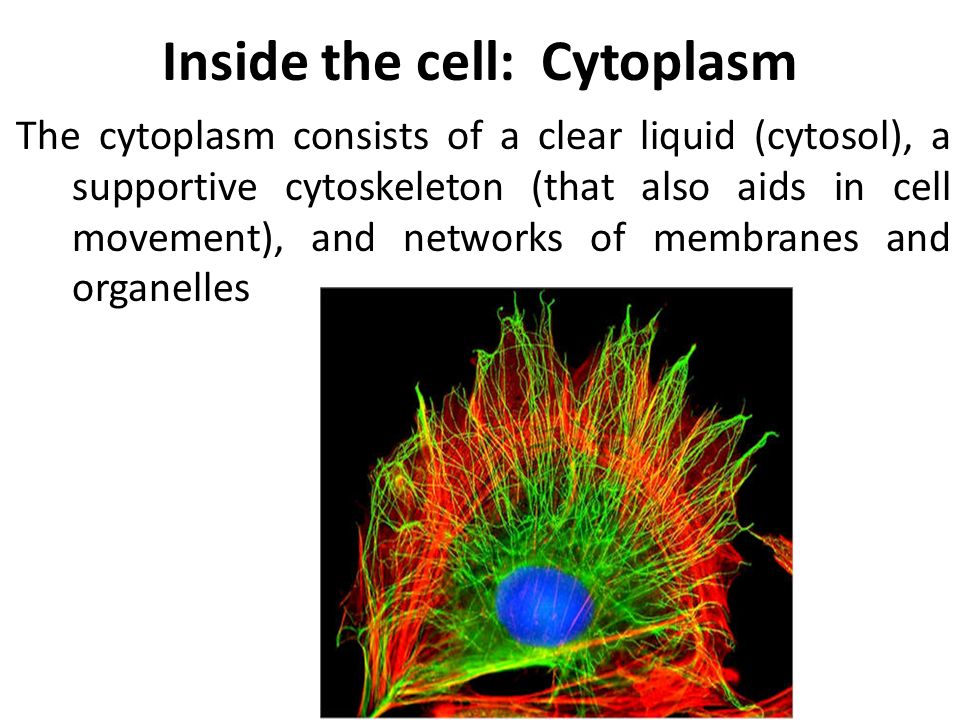 Inside the cell: Cytoplasm

The cytoplasm consists of a clear liquid (cytosol), a supportive cytoskeleton (that also aids in cell movement), and networks of membranes and organelles